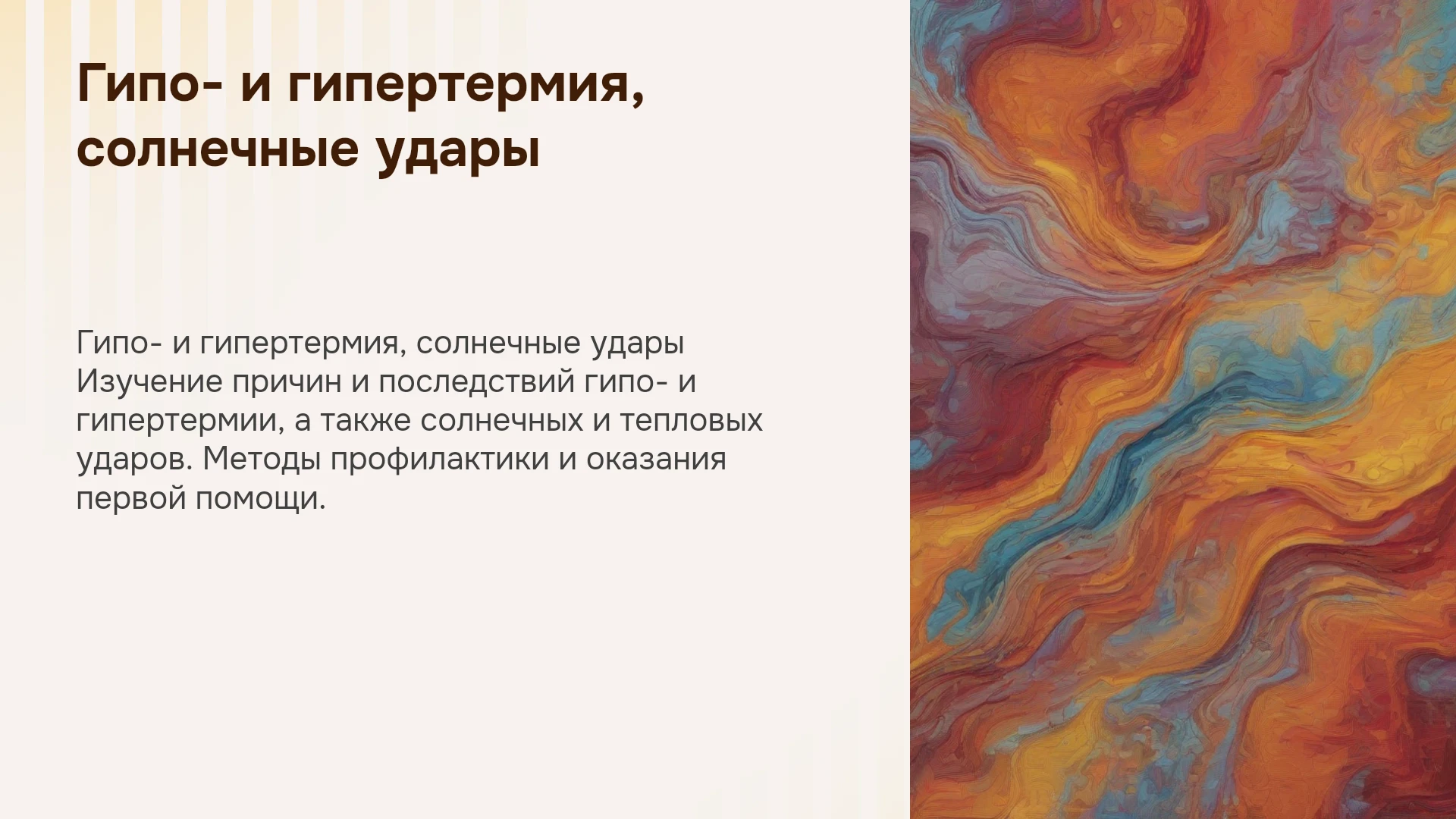 Гипо- и гипертермия, солнечные удары

Гипо- и гипертермия, солнечные удары Изучение причин и последствий гипо- и гипертермии, а также солнечных и тепловых ударов. Методы профилактики и оказания первой помощи.